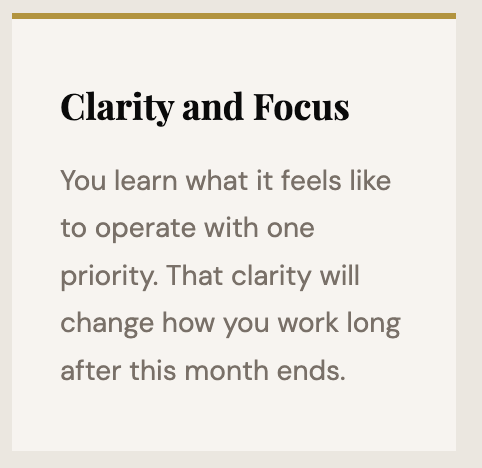 Clarity and Focus

You learn what it feels like to operate with one priority. That clarity will change how you work long after this month ends.